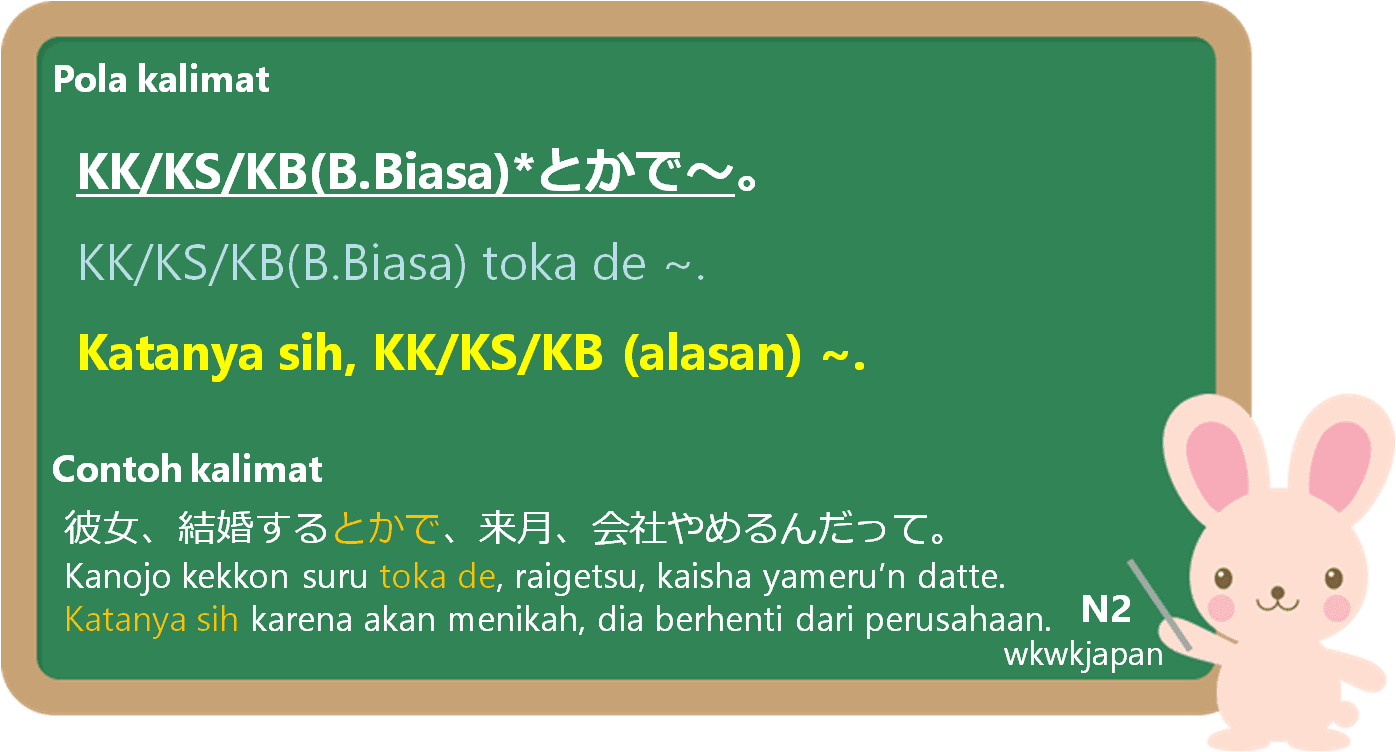 Pola kalimat

KK/KS/KB(B.Biasa)*とかで～。

KK/KS/KB(B.Biasa) toka de ~.

Katanya sih, KK/KS/KB (alasan) ~.

Contoh kalimat

彼女、結婚するとかで、来月、会社やめるんだって。
Kanojo kekkon suru toka de, raigetsu, kaisha yameru'n datte.
Katanya sih karena akan menikah, dia berhenti dari perusahaan.

N2
wkwkjapan